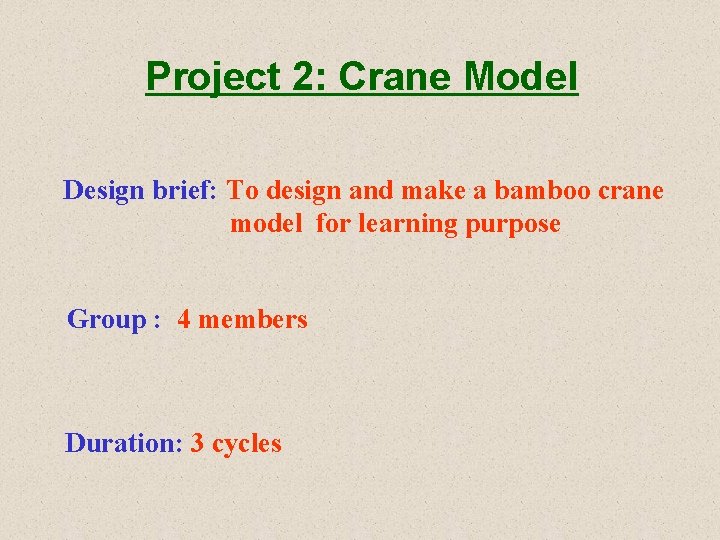 Project 2: Crane Model

Design brief: To design and make a bamboo crane model for learning purpose

Group : 4 members

Duration: 3 cycles